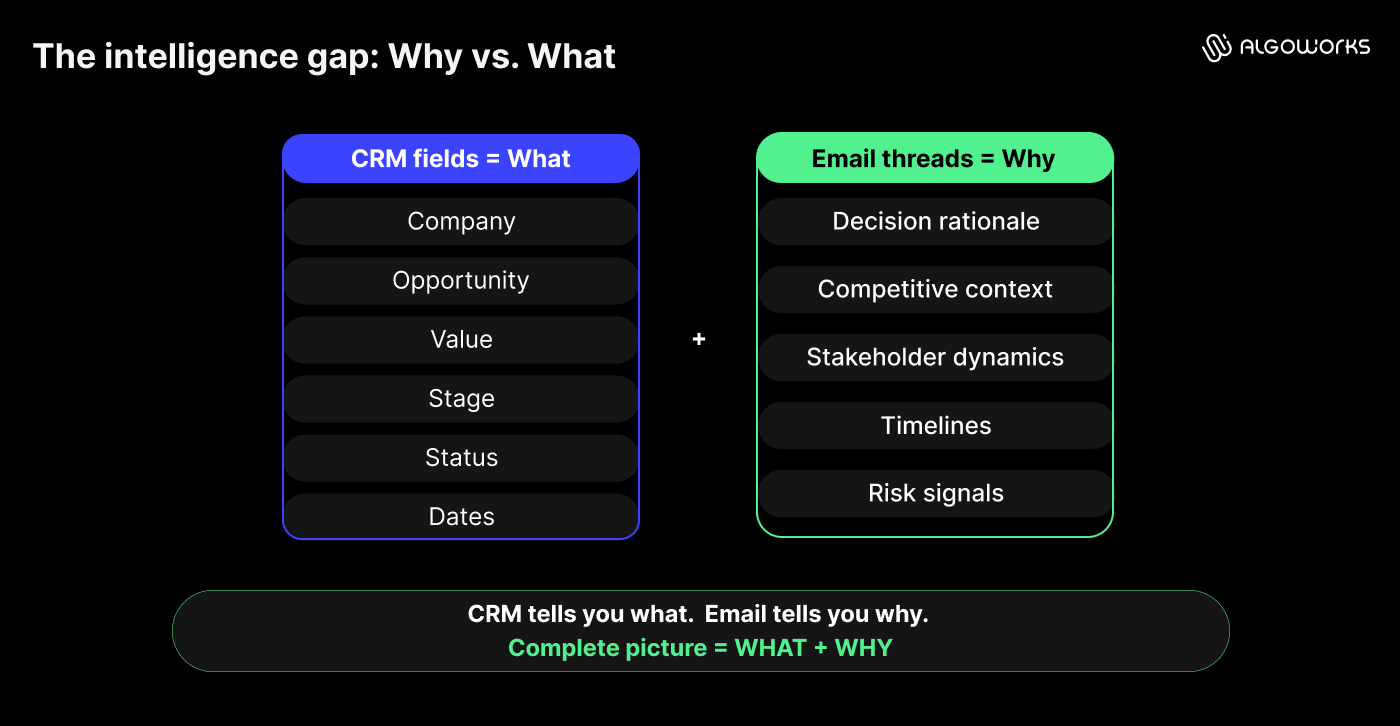 The intelligence gap: Why vs. What

ALGOWORKS

CRM fields = What

Company

Opportunity

Value

Stage

Status

Dates

+

Email threads = Why

Decision rationale

Competitive context

Stakeholder dynamics

Timelines

Risk signals

CRM tells you what. Email tells you why.
Complete picture = WHAT + WHY